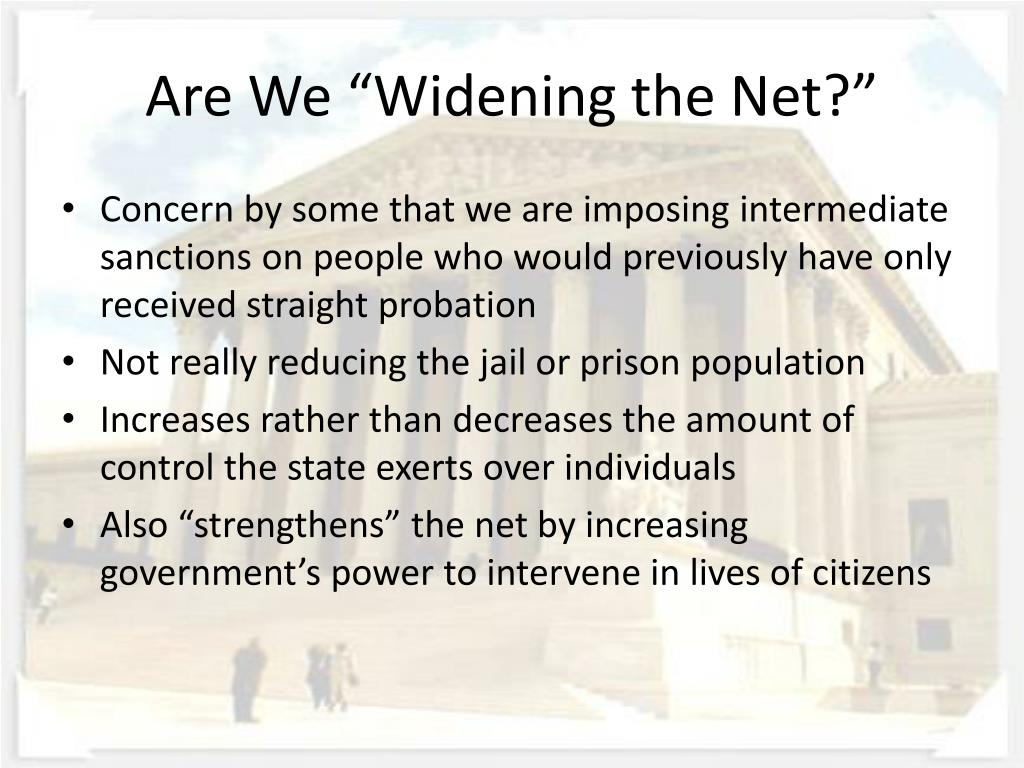 Are We “Widening the Net?”

• Concern by some that we are imposing intermediate sanctions on people who would previously have only received straight probation
• Not really reducing the jail or prison population
• Increases rather than decreases the amount of control the state exerts over individuals
• Also “strengthens” the net by increasing government’s power to intervene in lives of citizens